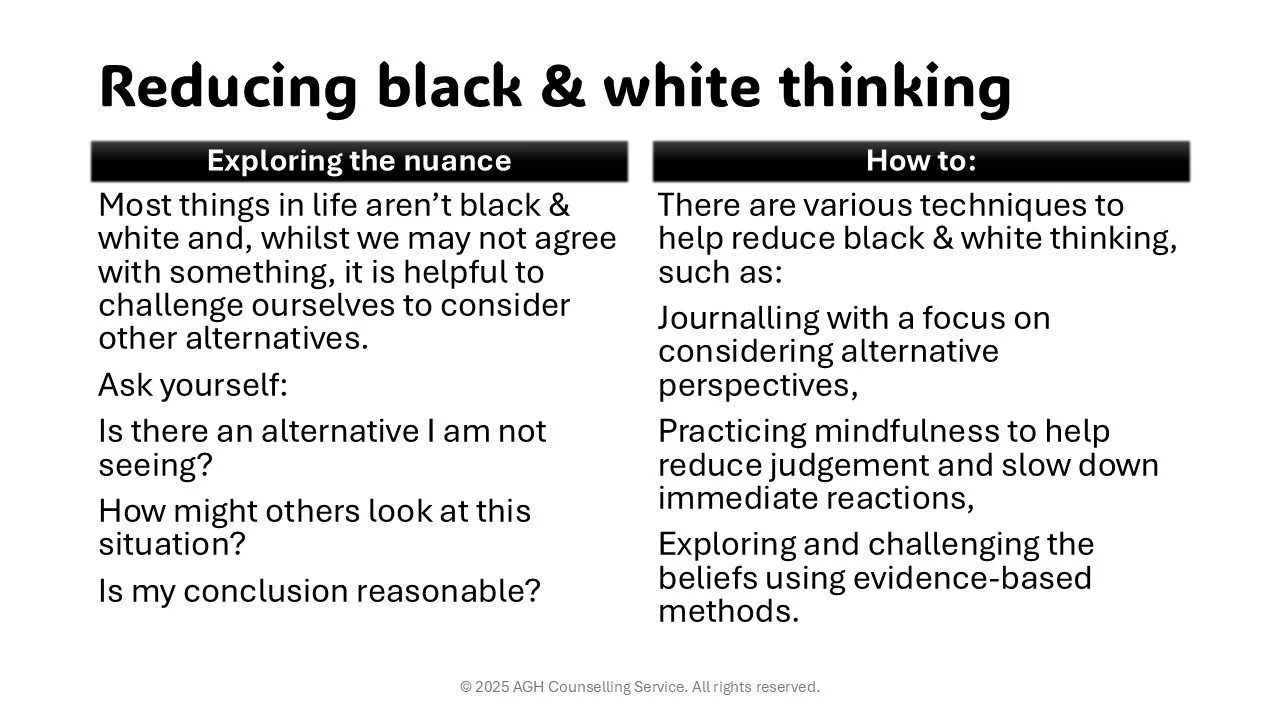 Reducing black & white thinking

Exploring the nuance

Most things in life aren't black & white and, whilst we may not agree with something, it is helpful to challenge ourselves to consider other alternatives.

Ask yourself:

Is there an alternative I am not seeing?

How might others look at this situation?

Is my conclusion reasonable?

How to:

There are various techniques to help reduce black & white thinking, such as:

Journalling with a focus on considering alternative perspectives,

Practicing mindfulness to help reduce judgement and slow down immediate reactions,

Exploring and challenging the beliefs using evidence-based methods.

© 2025 AGH Counselling Service. All rights reserved.